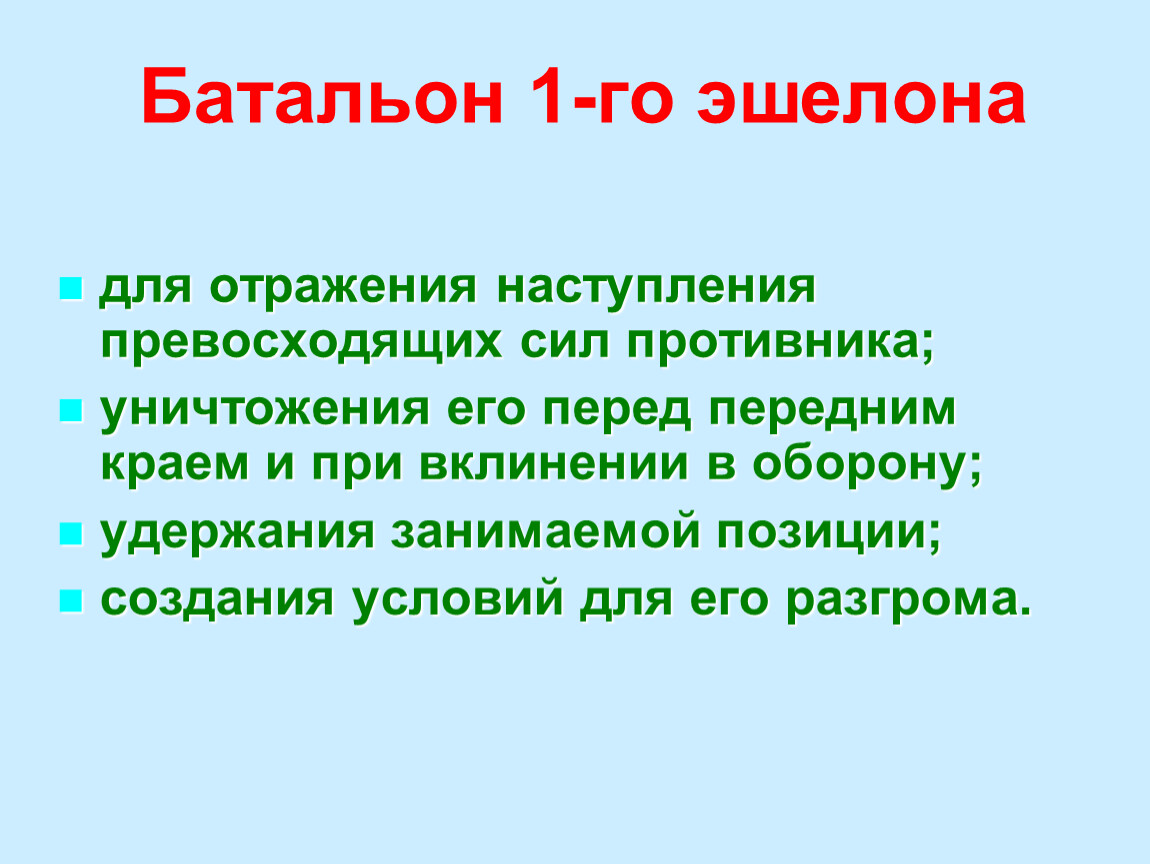 Батальон 1-го эшелона

- для отражения наступления превосходящих сил противника;
- уничтожения его перед передним краем и при вклинении в оборону;
- удержания занимаемой позиции;
- создания условий для его разгрома.